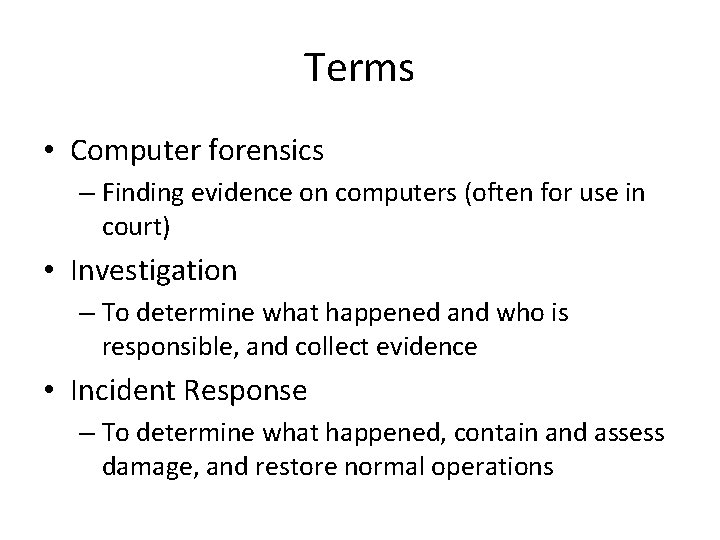 Terms

• Computer forensics
 – Finding evidence on computers (often for use in court)
• Investigation
 – To determine what happened and who is responsible, and collect evidence
• Incident Response
 – To determine what happened, contain and assess damage, and restore normal operations